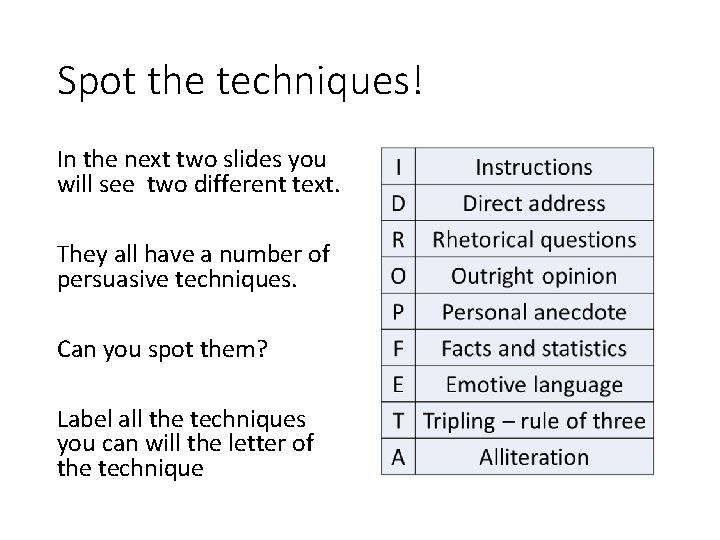 Spot the techniques!

In the next two slides you will see two different text.

They all have a number of persuasive techniques.

Can you spot them?

Label all the techniques you can will the letter of the technique

| I | Instructions |
|---|---|
| D | Direct address |
| R | Rhetorical questions |
| O | Outright opinion |
| P | Personal anecdote |
| F | Facts and statistics |
| E | Emotive language |
| T | Tripling – rule of three |
| A | Alliteration |